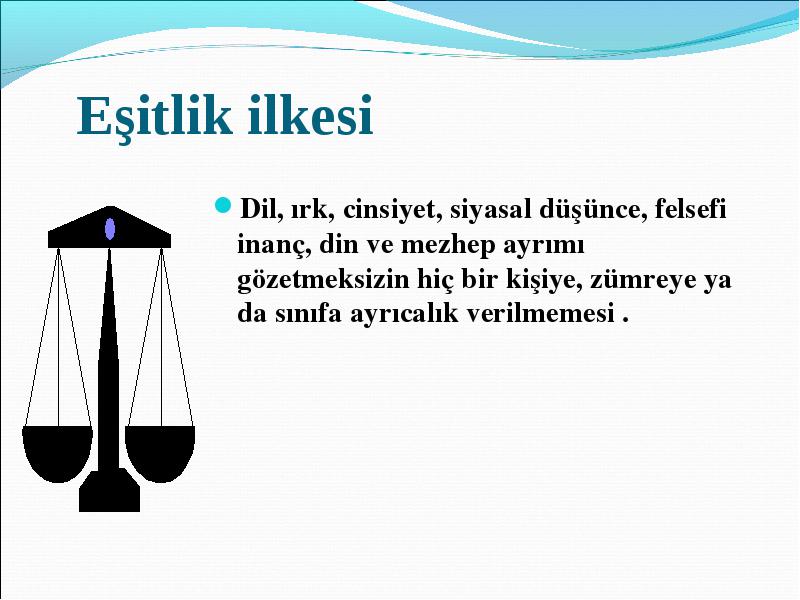 Eşitlik ilkesi

Dil, ırk, cinsiyet, siyasal düşünce, felsefi inanç, din ve mezhep ayrımı gözetmeksizin hiç bir kişiye, zümreye ya da sınıfa ayrıcalık verilmemesi .